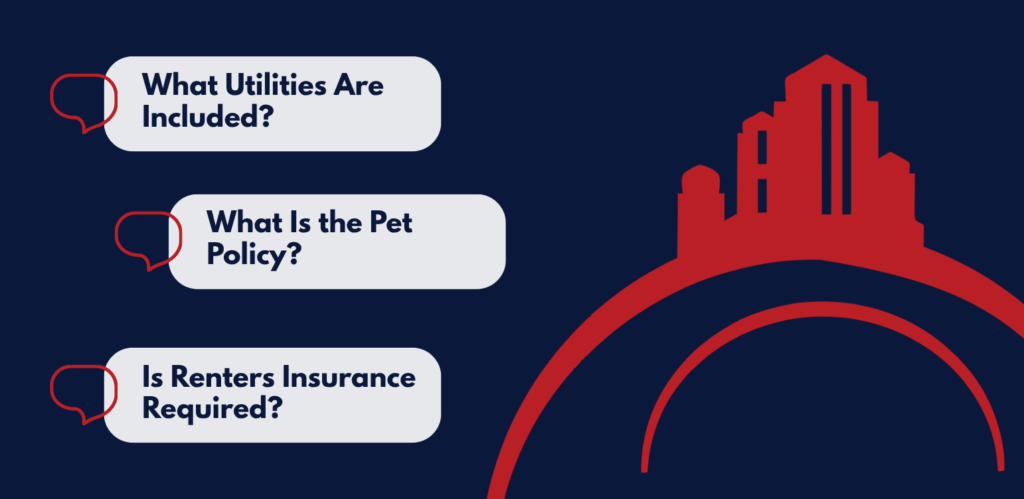 What Utilities Are Included?

What Is the Pet Policy?

Is Renters Insurance Required?